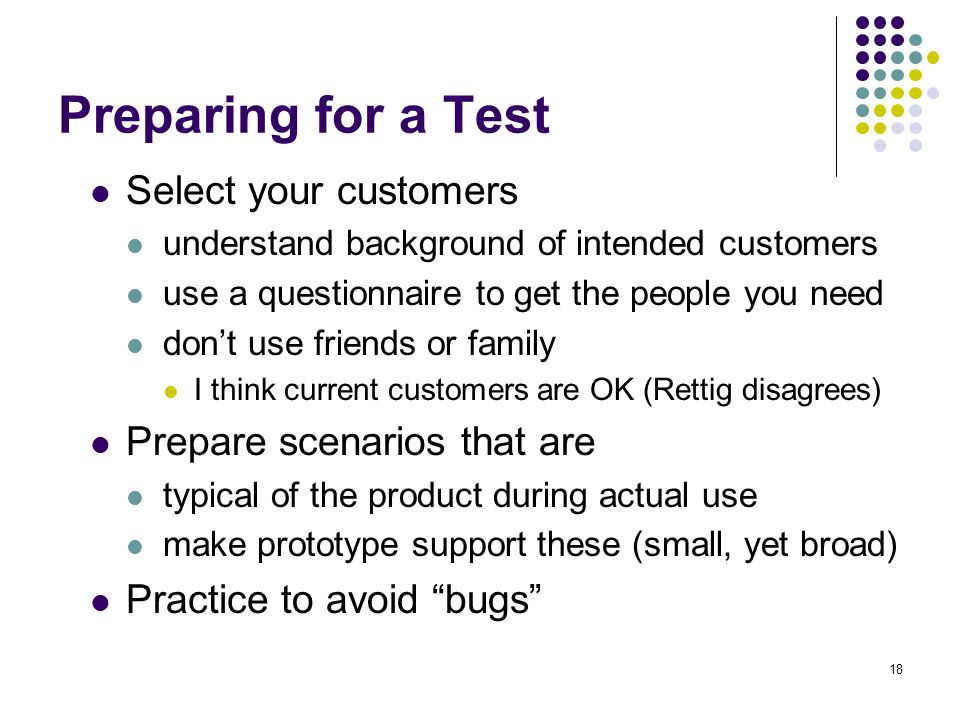 Preparing for a Test

- Select your customers
  - understand background of intended customers
  - use a questionnaire to get the people you need
  - don’t use friends or family
    - I think current customers are OK (Rettig disagrees)
- Prepare scenarios that are
  - typical of the product during actual use
  - make prototype support these (small, yet broad)
- Practice to avoid “bugs”

18